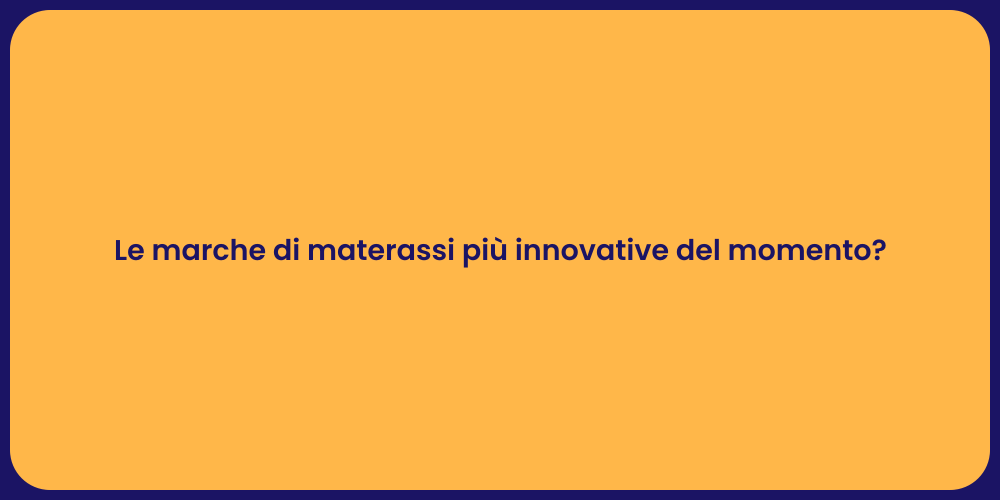 Le marche di materassi più innovative del momento?